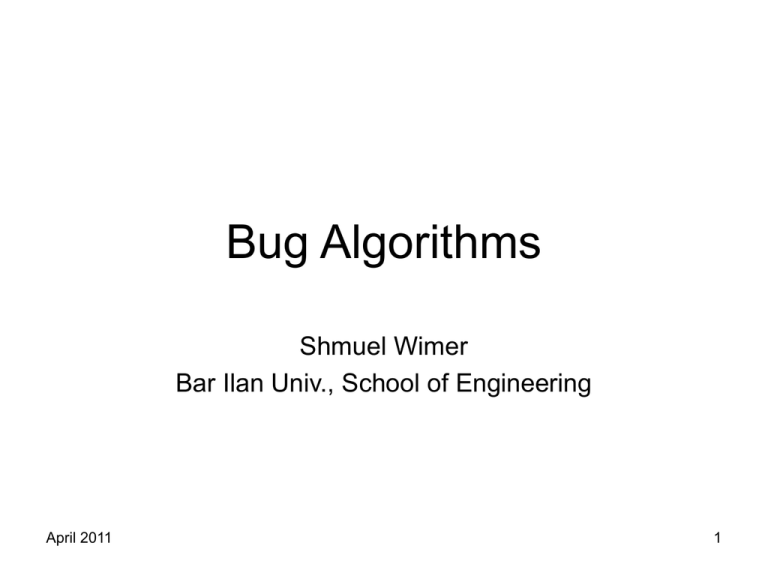 Bug Algorithms

Shmuel Wimer
Bar Ilan Univ., School of Engineering

April 2011

1